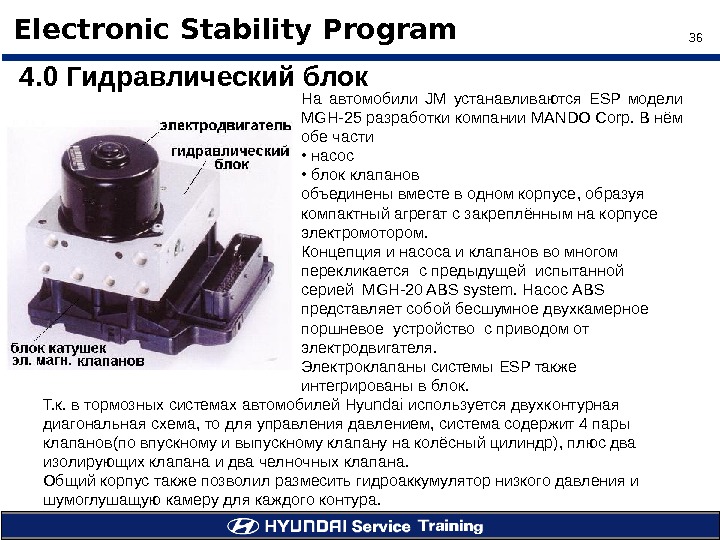 Electronic Stability Program

36

4.0 Гидравлический блок

электродвигатель

гидравлический блок

блок катушек эл. магн. клапанов

На автомобили JM устанавливаются ESP модели MGH-25 разработки компании MANDO Corp. В нём обе части
• насос
• блок клапанов
объединены вместе в одном корпусе, образуя компактный агрегат с закреплённым на корпусе электромотором.
Концепция и насоса и клапанов во многом перекликается с предыдущей испытанной серией MGH-20 ABS system. Насос ABS представляет собой бесшумное двухкамерное поршневое устройство с приводом от электродвигателя.
Электроклапаны системы ESP также интегрированы в блок.

Т.к. в тормозных системах автомобилей Hyundai используется двухконтурная диагональная схема, то для управления давлением, система содержит 4 пары клапанов(по впускному и выпускному клапану на колёсный цилиндр), плюс два изолирующих клапана и два челночных клапана.
Общий корпус также позволил размесить гидроаккумулятор низкого давления и шумоглушащую камеру для каждого контура.

HYUNDAI Service Training